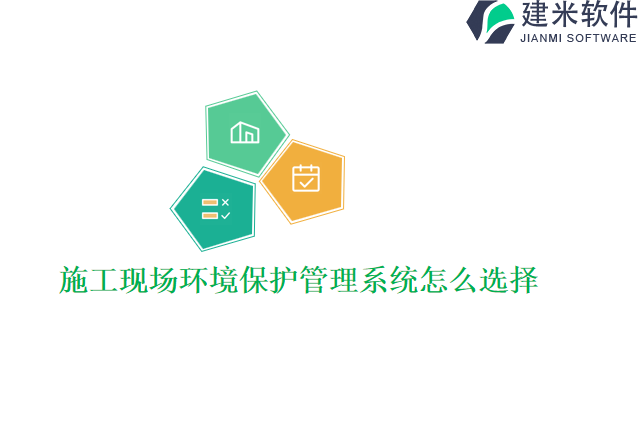 建米软件
JIANMI SOFTWARE

施工现场环境保护管理系统怎么选择